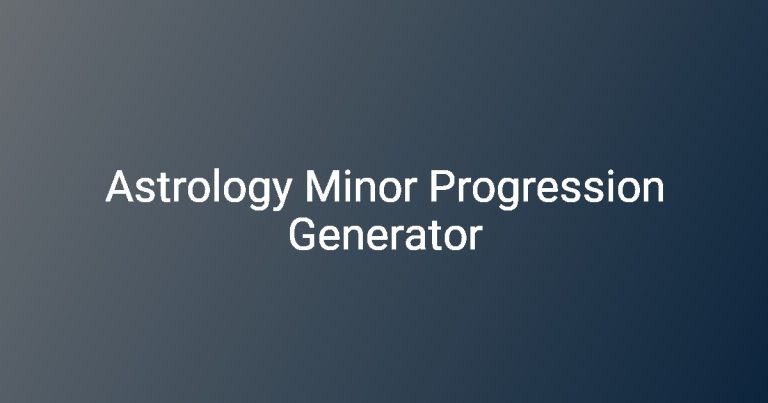 Astrology Minor Progression Generator